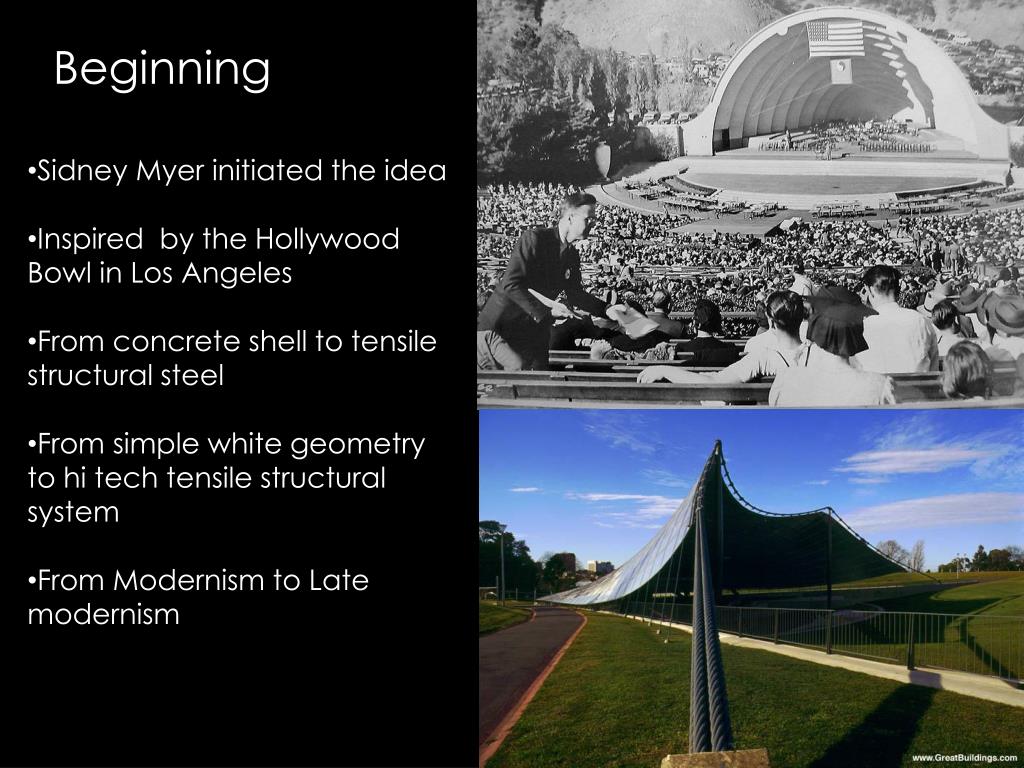 Beginning

•Sidney Myer initiated the idea

•Inspired  by the Hollywood Bowl in Los Angeles

•From concrete shell to tensile structural steel

•From simple white geometry to hi tech tensile structural system

•From Modernism to Late modernism

www.GreatBuildings.com